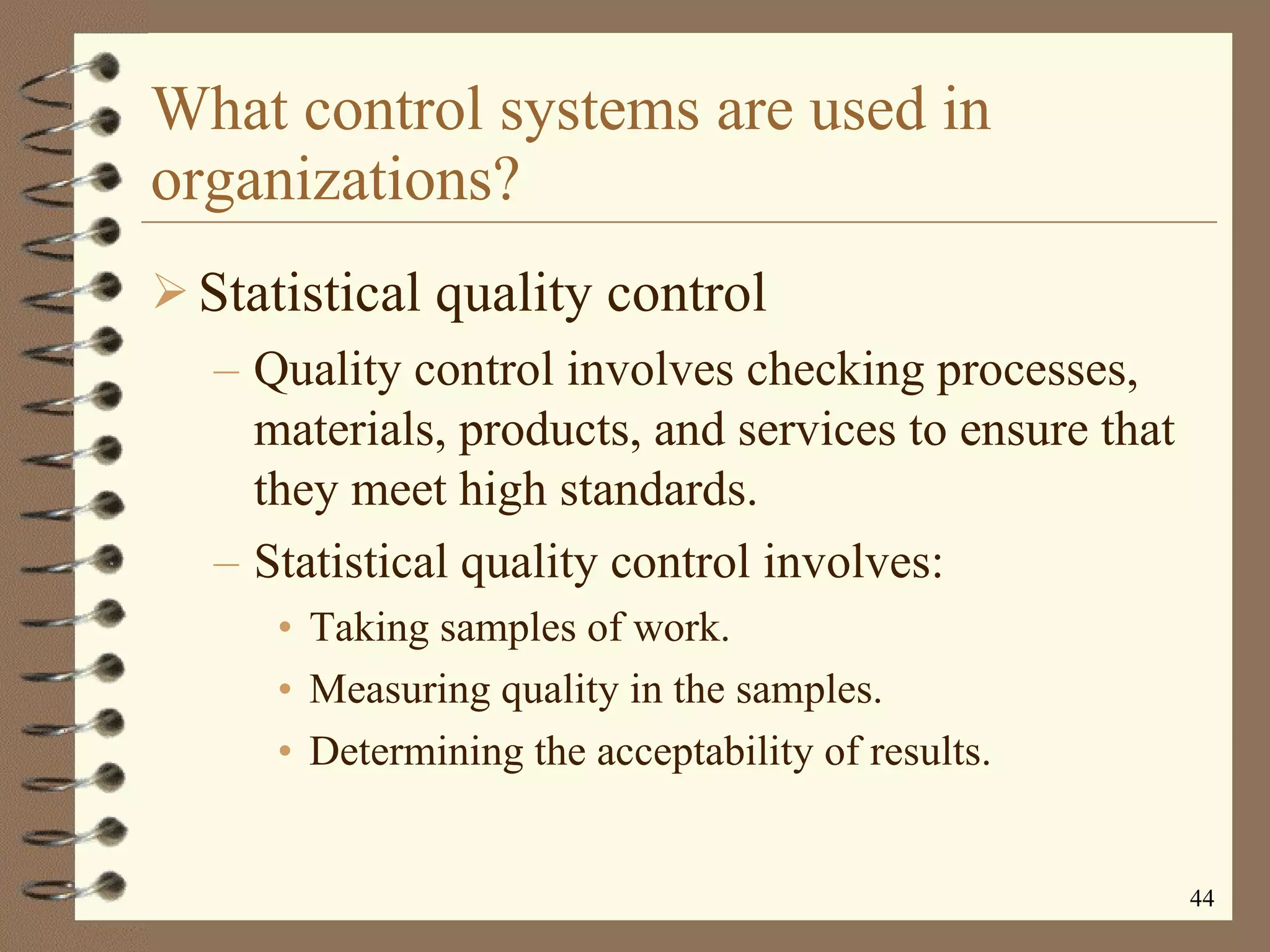 What control systems are used in organizations?

➢ Statistical quality control

– Quality control involves checking processes, materials, products, and services to ensure that they meet high standards.

– Statistical quality control involves:

• Taking samples of work.

• Measuring quality in the samples.

• Determining the acceptability of results.

44